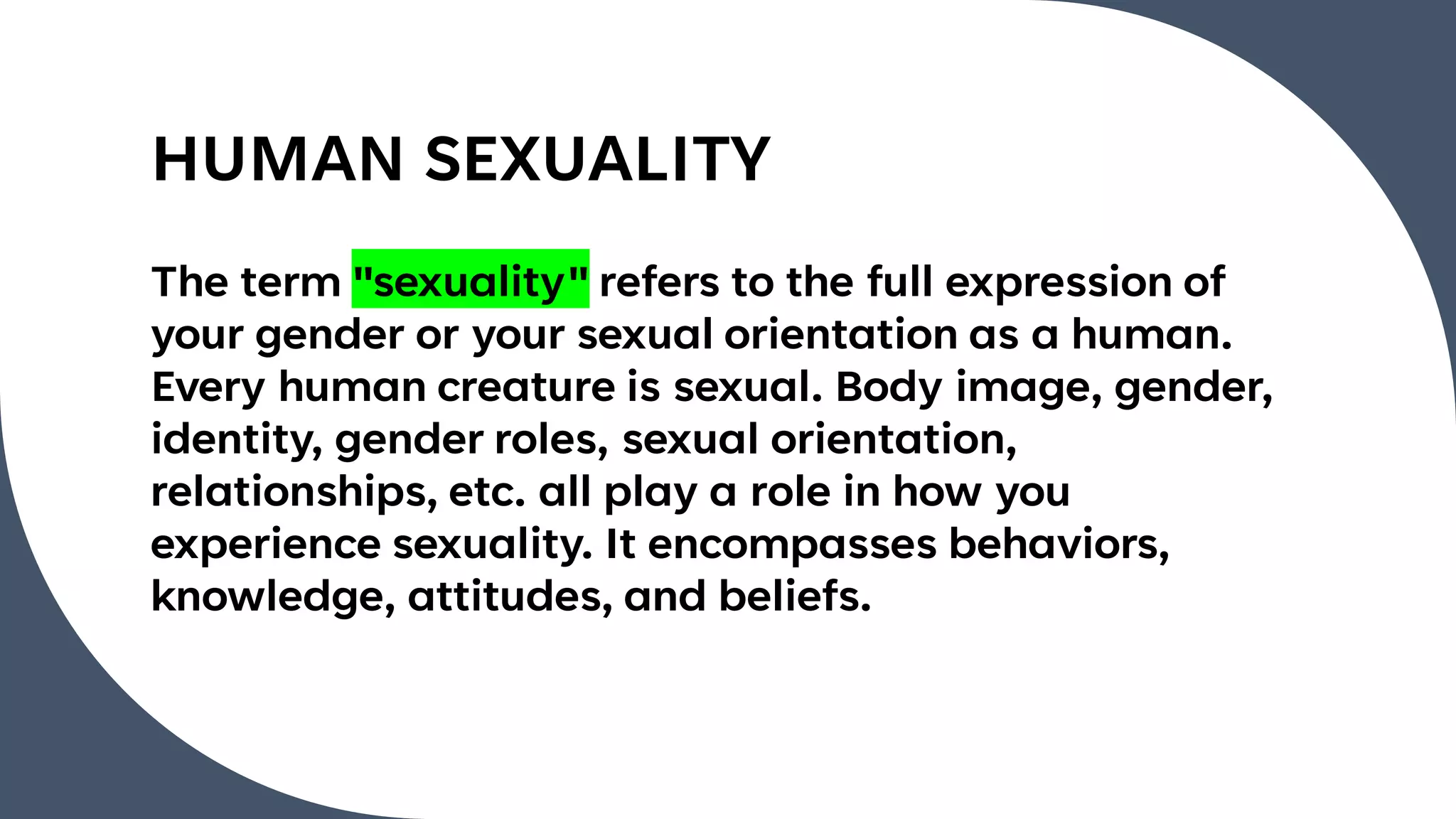 HUMAN SEXUALITY

The term "sexuality" refers to the full expression of your gender or your sexual orientation as a human. Every human creature is sexual. Body image, gender, identity, gender roles, sexual orientation, relationships, etc. all play a role in how you experience sexuality. It encompasses behaviors, knowledge, attitudes, and beliefs.